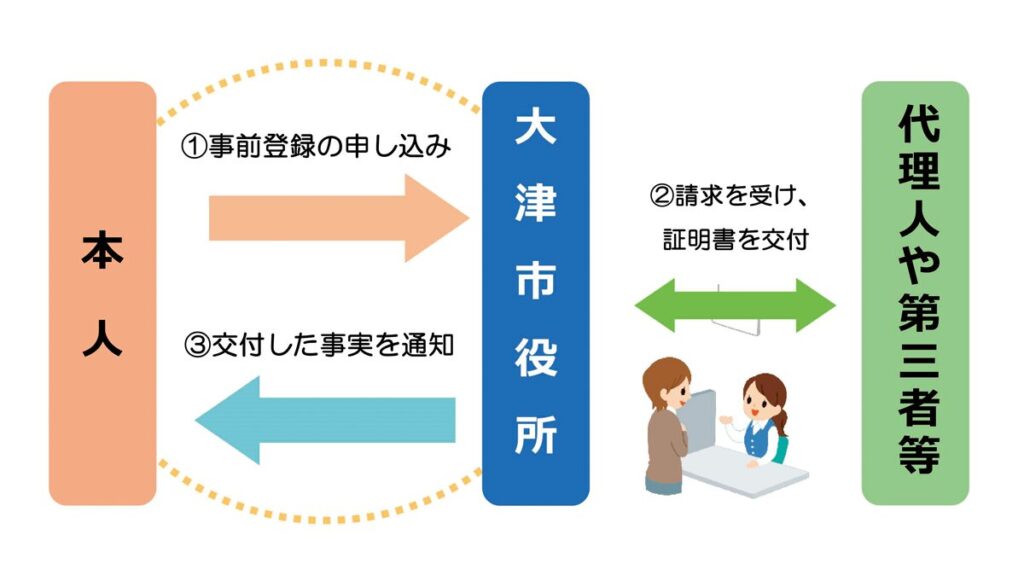 本人

①事前登録の申し込み

③交付した事実を通知

大津市役所

②請求を受け、証明書を交付

代理人や第三者等